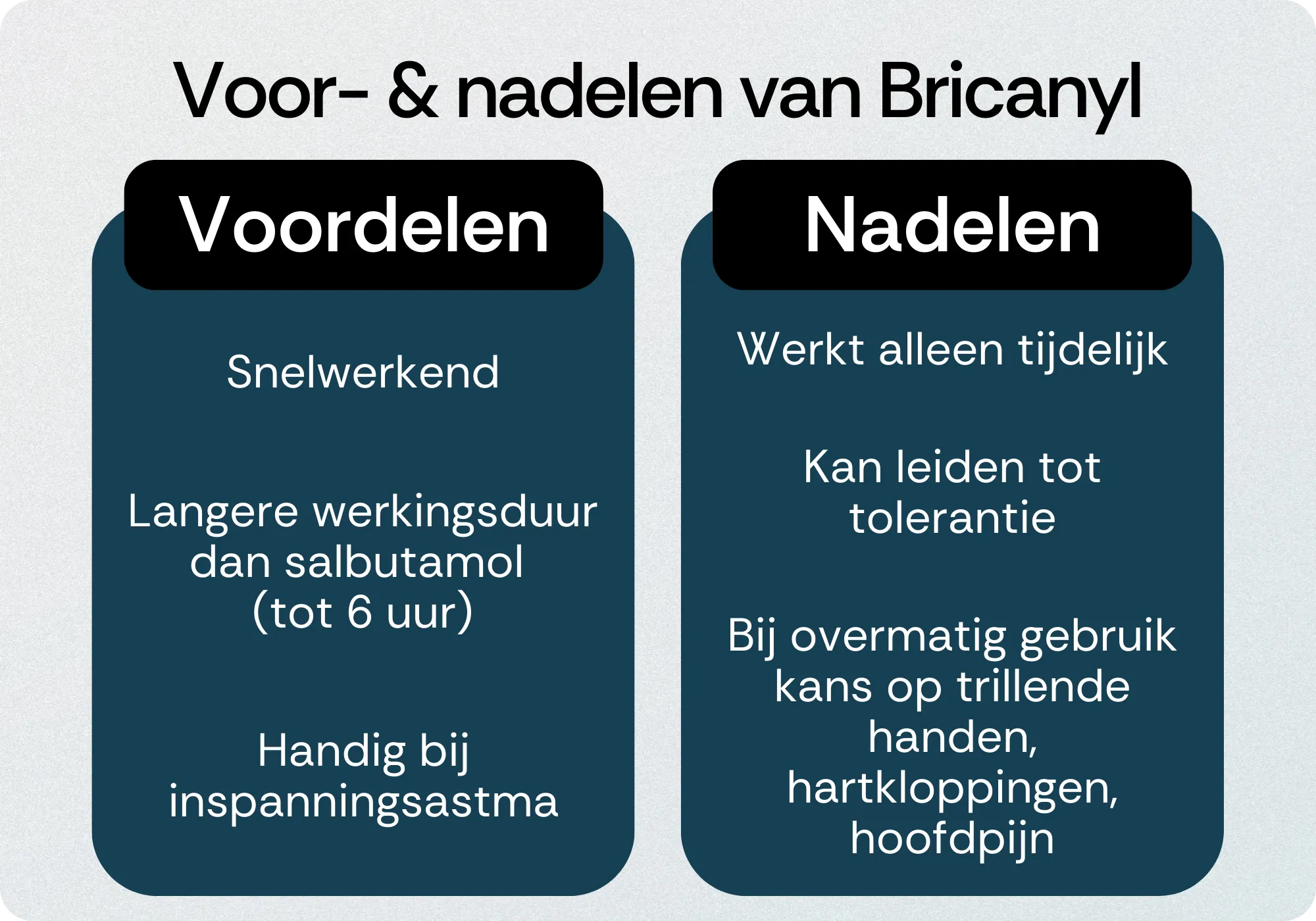 Voor- & nadelen van Bricanyl

Voordelen

Snelwerkend

Langere werkingsduur dan salbutamol (tot 6 uur)

Handig bij inspanningsastma

Nadelen

Werkt alleen tijdelijk

Kan leiden tot tolerantie

Bij overmatig gebruik kans op trillende handen, hartkloppingen, hoofdpijn